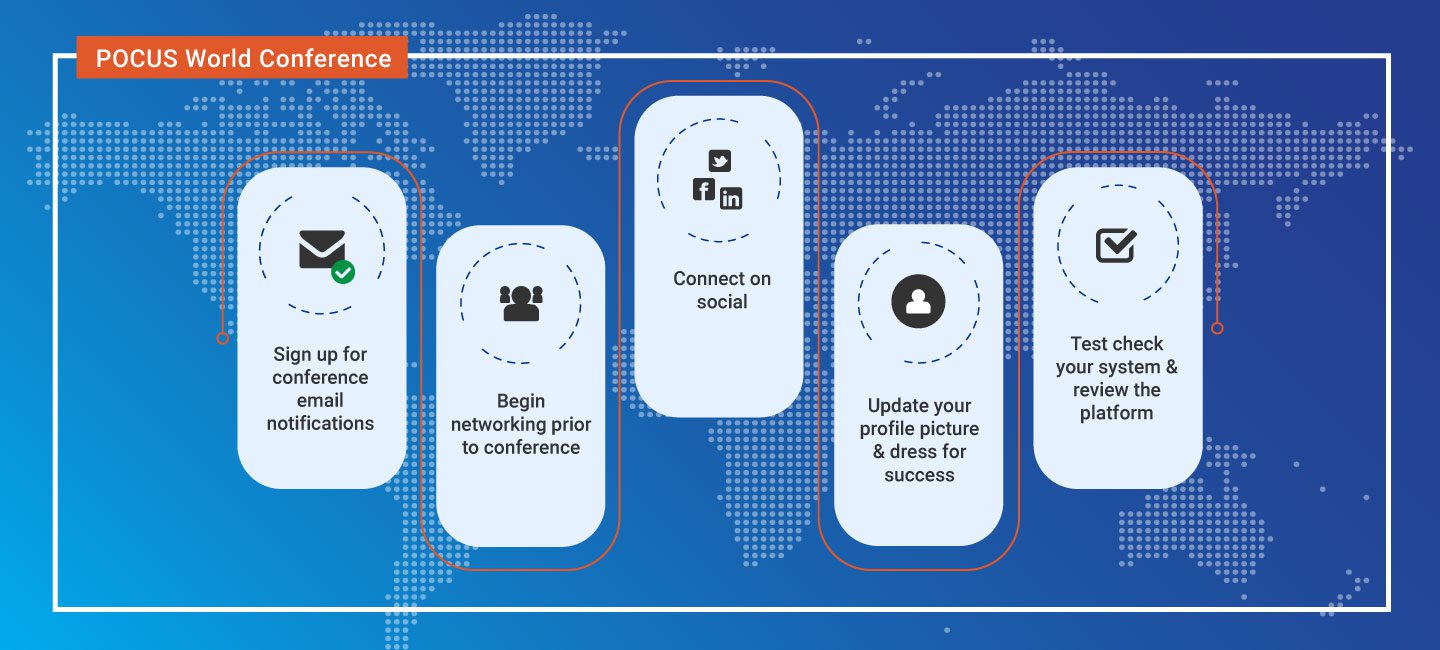 POCUS World Conference

Sign up for conference email notifications

Begin networking prior to conference

Connect on social

Update your profile picture & dress for success

Test check your system & review the platform